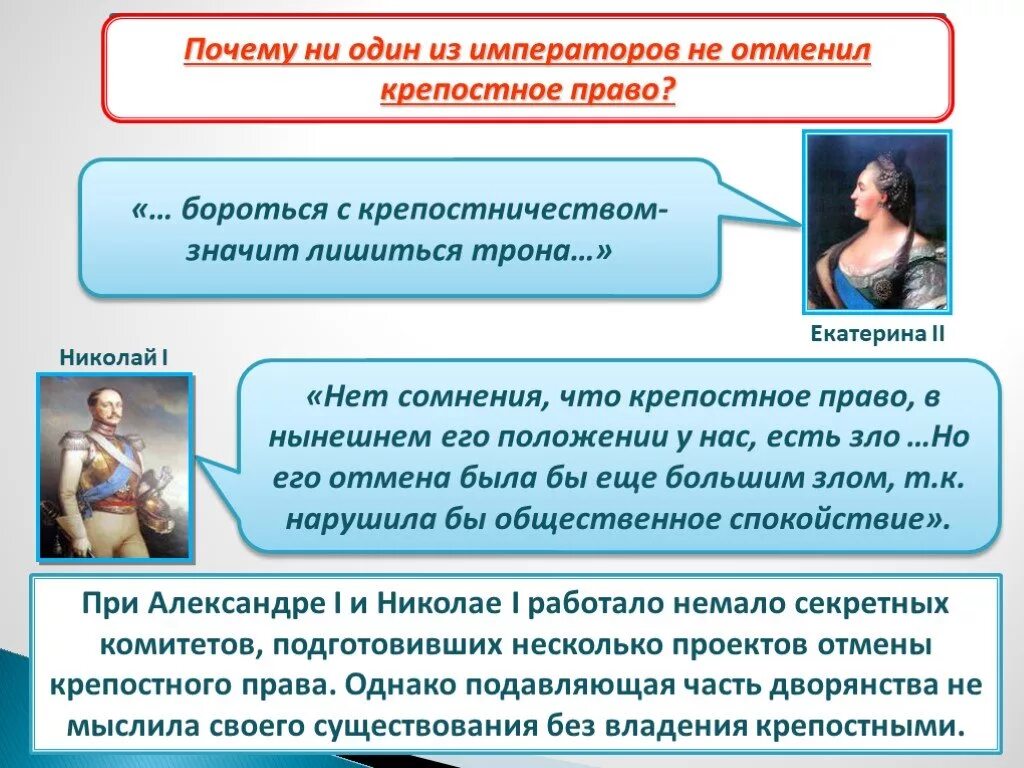 Почему ни один из императоров не отменил крепостное право?

«… бороться с крепостничеством- значит лишиться трона…»

Екатерина II

Николай I

«Нет сомнения, что крепостное право, в нынешнем его положении у нас, есть зло …Но его отмена была бы еще большим злом, т.к. нарушила бы общественное спокойствие».

При Александре I и Николае I работало немало секретных комитетов, подготовивших несколько проектов отмены крепостного права. Однако подавляющая часть дворянства не мыслила своего существования без владения крепостными.